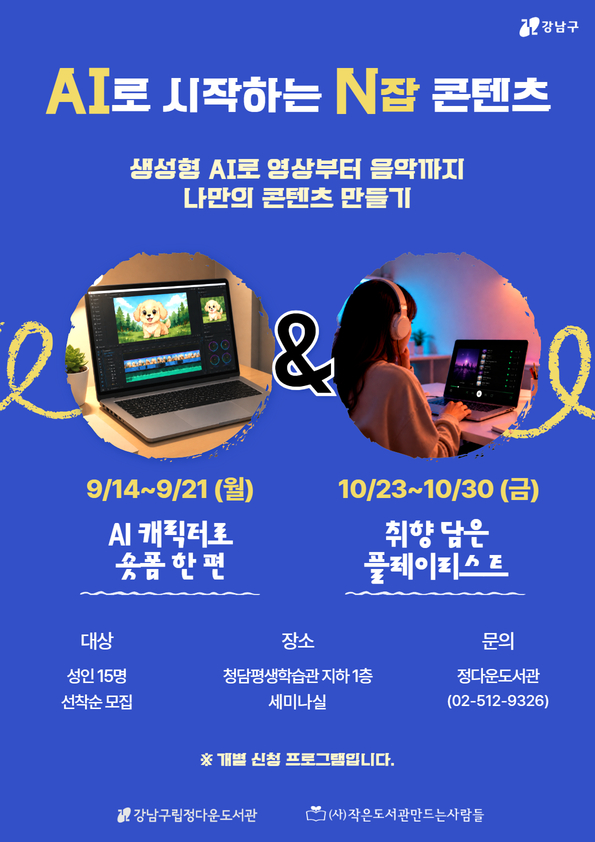 강남구

AI로 시작하는 N잡 콘텐츠

생성형 AI로 영상부터 음악까지
나만의 콘텐츠 만들기

&

9/14~9/21 (월)

AI 캐릭터로
숏폼 한 편

10/23~10/30 (금)

취향 담은
플레이리스트

대상
성인 15명
선착순 모집

장소
청담평생학습관 지하 1층
세미나실

문의
정다운도서관
(02-512-9326)

※ 개별 신청 프로그램입니다.

강남구립정다운도서관

(사)작은도서관만드는사람들